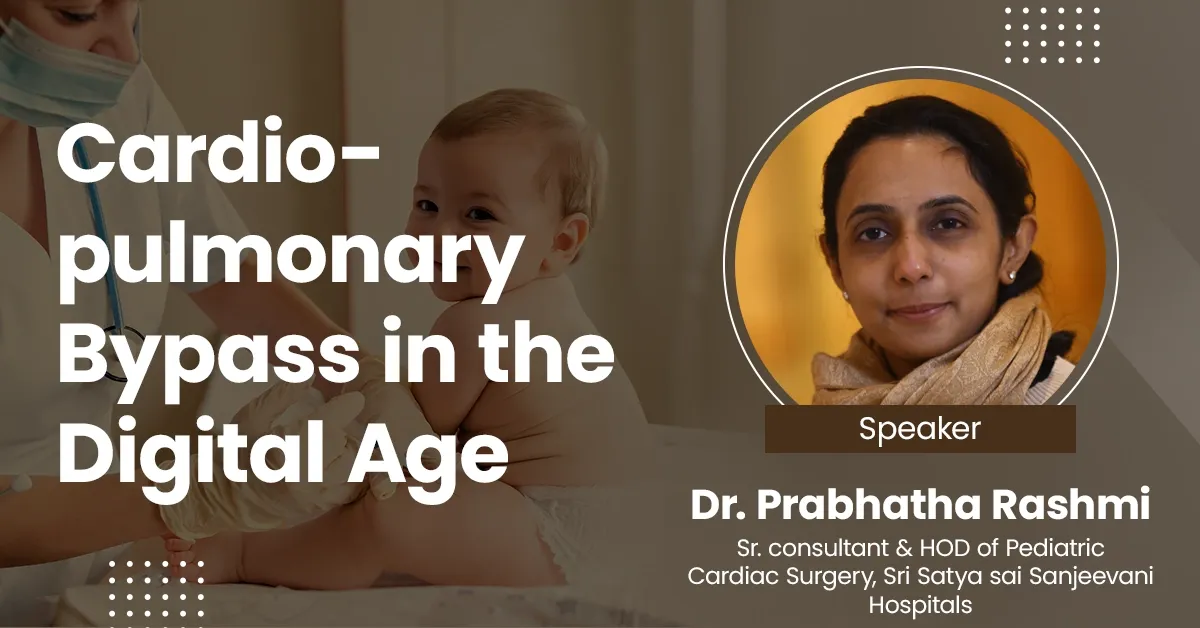 Cardio-pulmonary Bypass in the Digital Age

Speaker

Dr. Prabhatha Rashmi

Sr. consultant & HOD of Pediatric Cardiac Surgery, Sri Satya sai Sanjeevani Hospitals